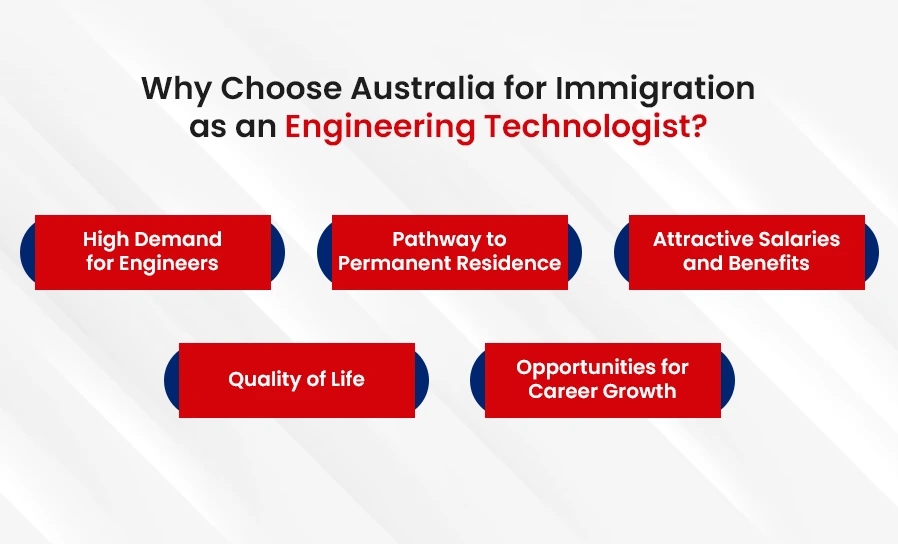 Why Choose Australia for Immigration as an Engineering Technologist?

High Demand for Engineers

Pathway to Permanent Residence

Attractive Salaries and Benefits

Quality of Life

Opportunities for Career Growth